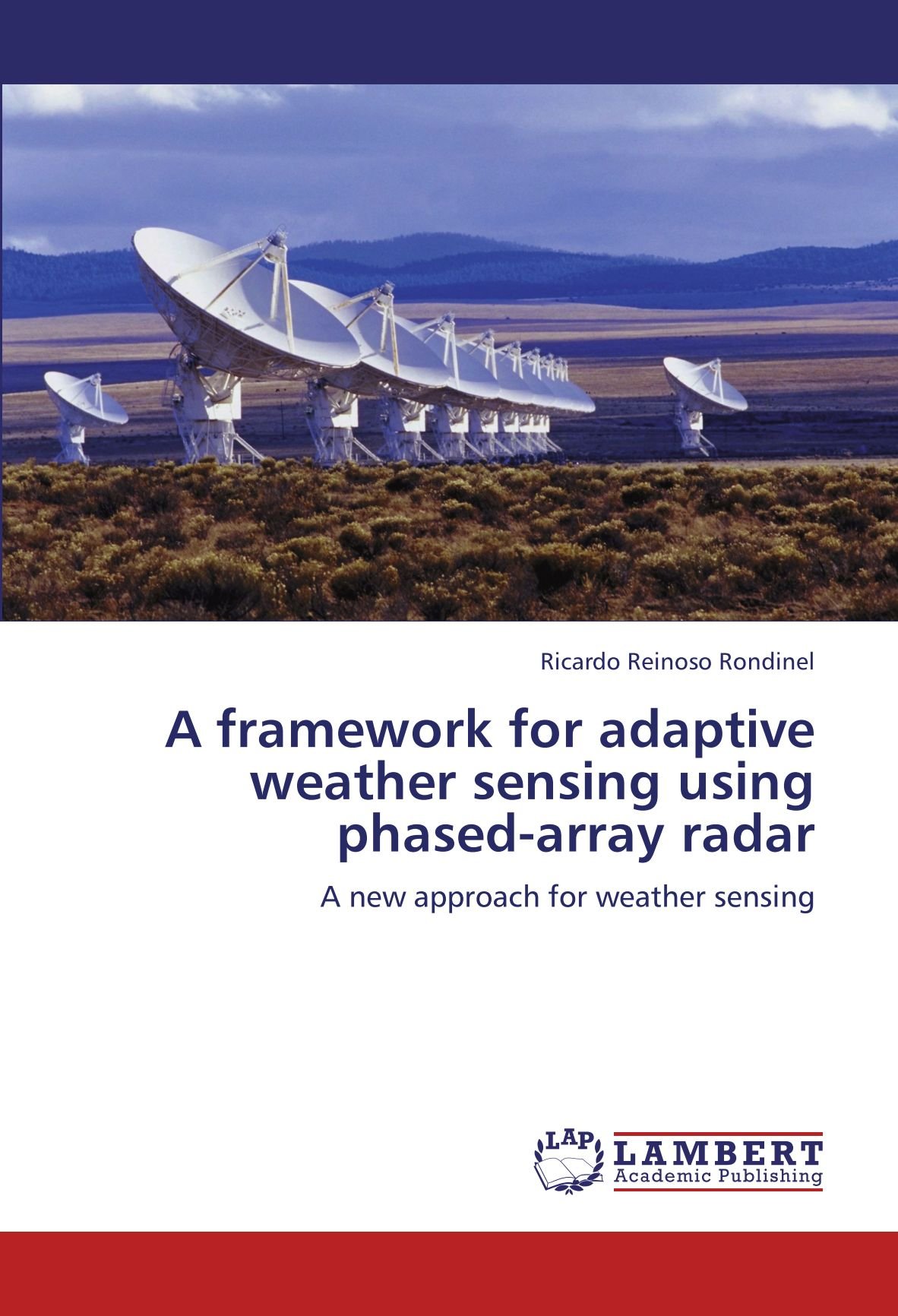 Ricardo Reinoso Rondinel

A framework for adaptive weather sensing using phased-array radar

A new approach for weather sensing

LAP LAMBERT Academic Publishing